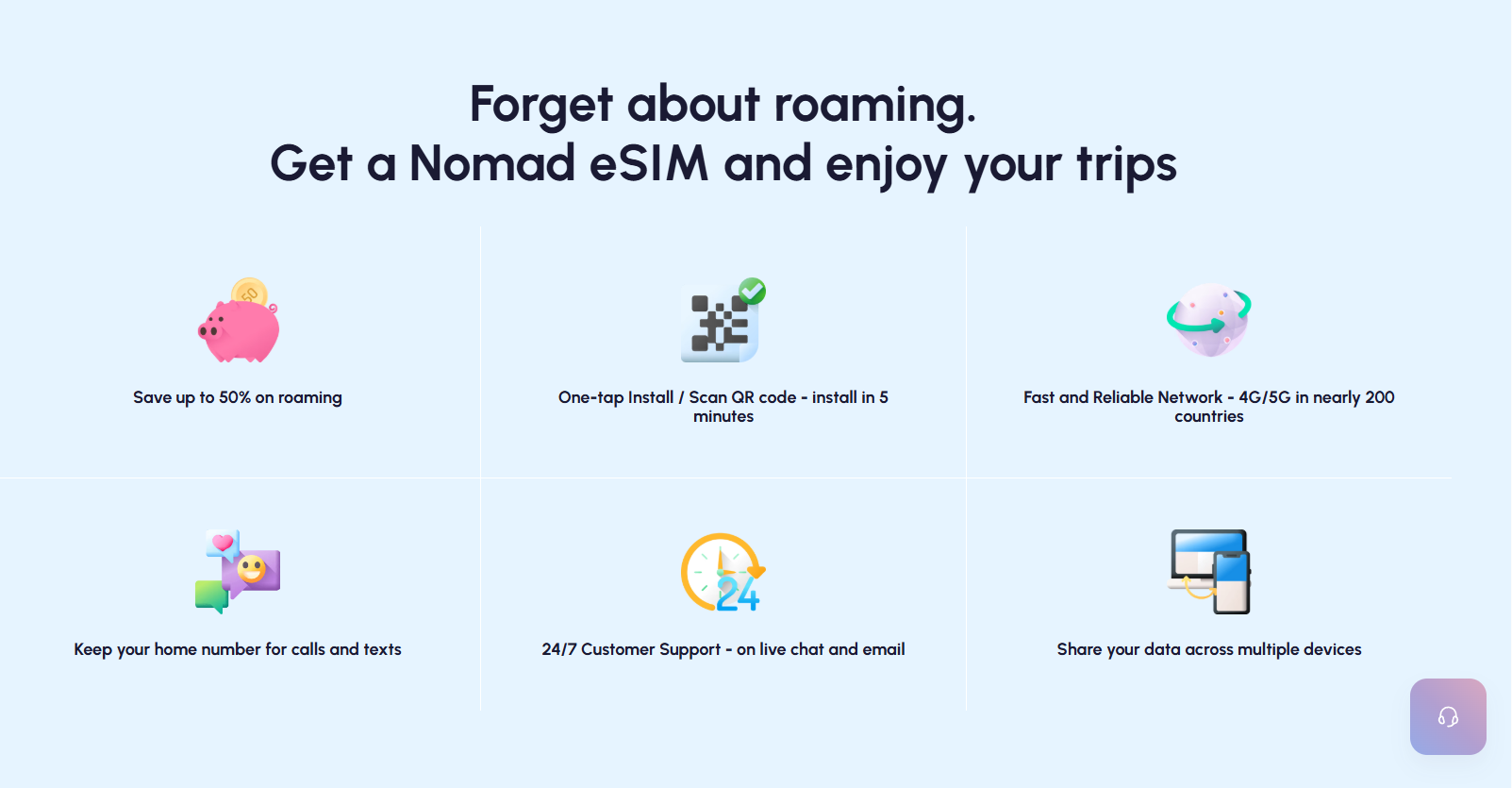 Forget about roaming.
Get a Nomad eSIM and enjoy your trips

50

Save up to 50% on roaming

One-tap Install / Scan QR code - install in 5 minutes

Fast and Reliable Network - 4G/5G in nearly 200 countries

Keep your home number for calls and texts

24

24/7 Customer Support - on live chat and email

Share your data across multiple devices